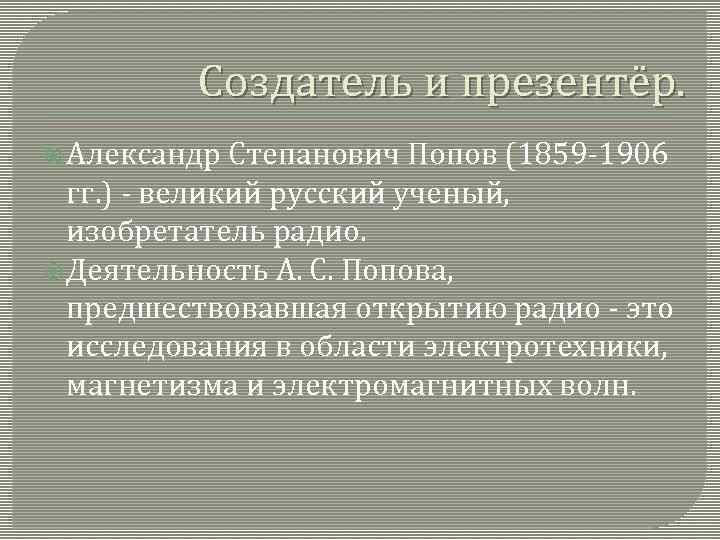 Создатель и презентёр.

Александр Степанович Попов (1859-1906 гг.) - великий русский ученый, изобретатель радио.

Деятельность А. С. Попова, предшествовавшая открытию радио - это исследования в области электротехники, магнетизма и электромагнитных волн.